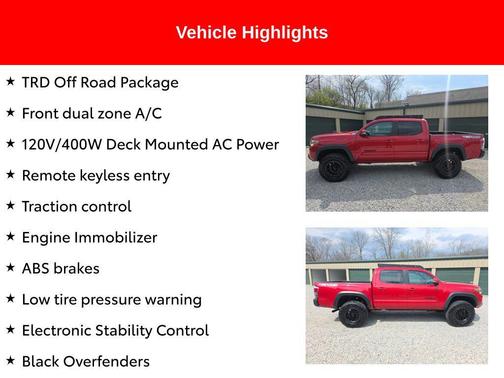 Vehicle Highlights

★ TRD Off Road Package

★ Front dual zone A/C

★ 120V/400W Deck Mounted AC Power

★ Remote keyless entry

★ Traction control

★ Engine Immobilizer

★ ABS brakes

★ Low tire pressure warning

★ Electronic Stability Control

★ Black Overfenders